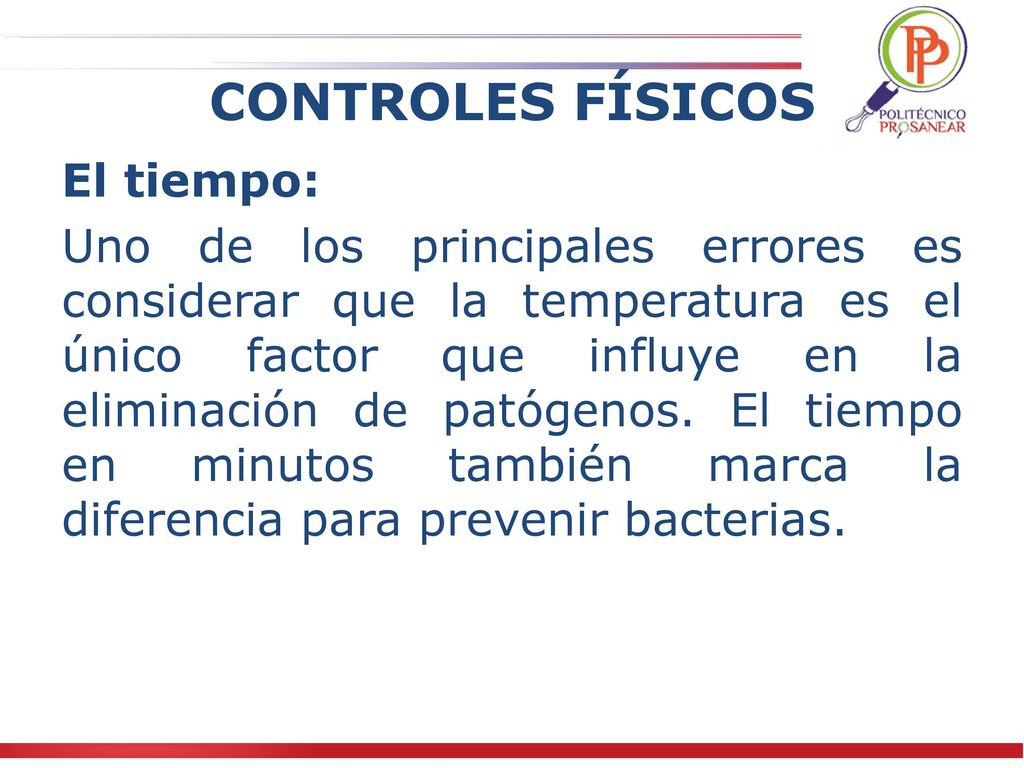 CONTROLES FÍSICOS

PP
POLITÉCNICO
PROSANEAR

El tiempo:

Uno de los principales errores es considerar que la temperatura es el único factor que influye en la eliminación de patógenos. El tiempo en minutos también marca la diferencia para prevenir bacterias.